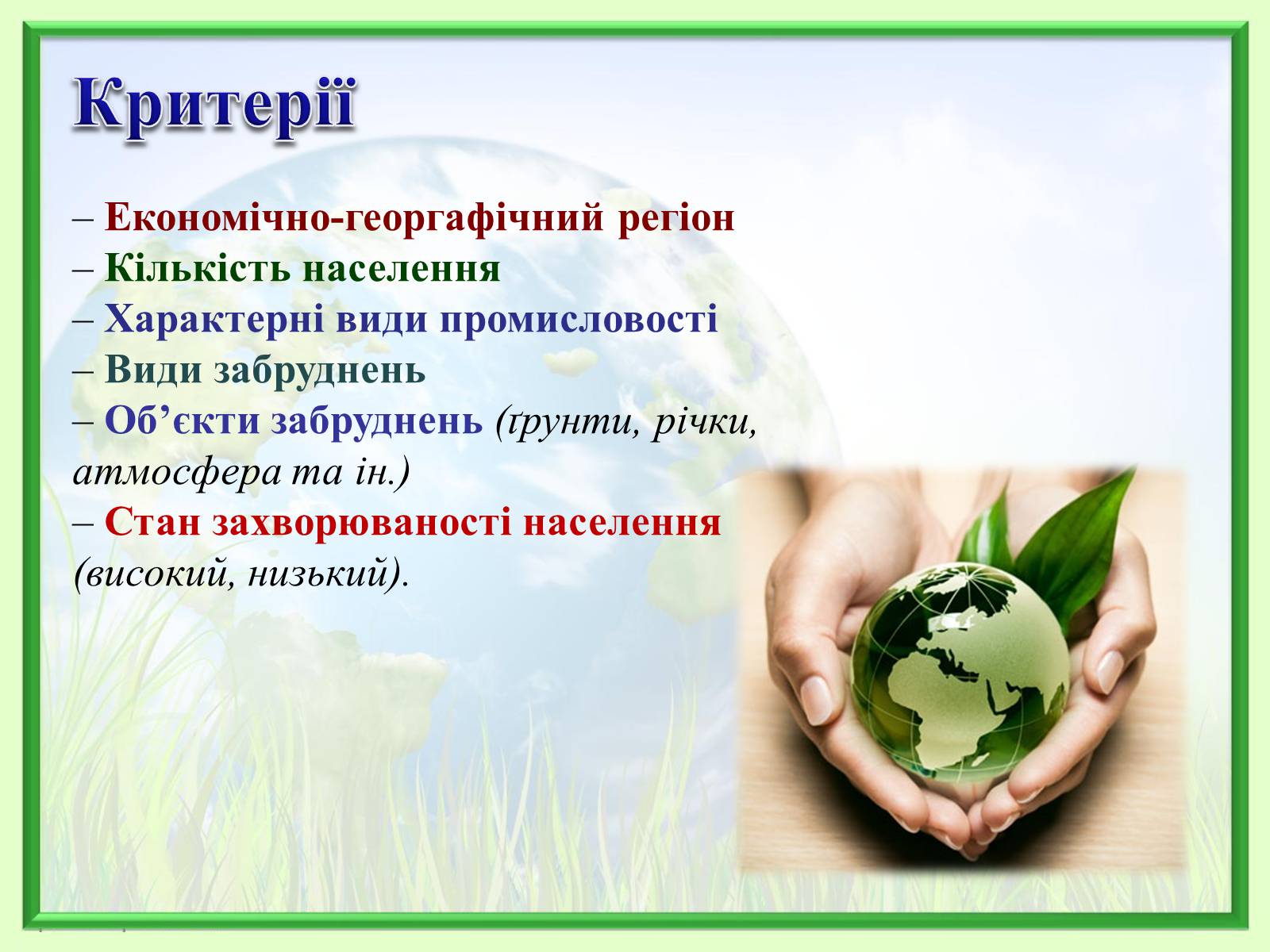 Критерії

– Економічно-георгафічний регіон
– Кількість населення
– Характерні види промисловості
– Види забруднень
– Об’єкти забруднень (ґрунти, річки, атмосфера та ін.)
– Стан захворюваності населення (високий, низький).